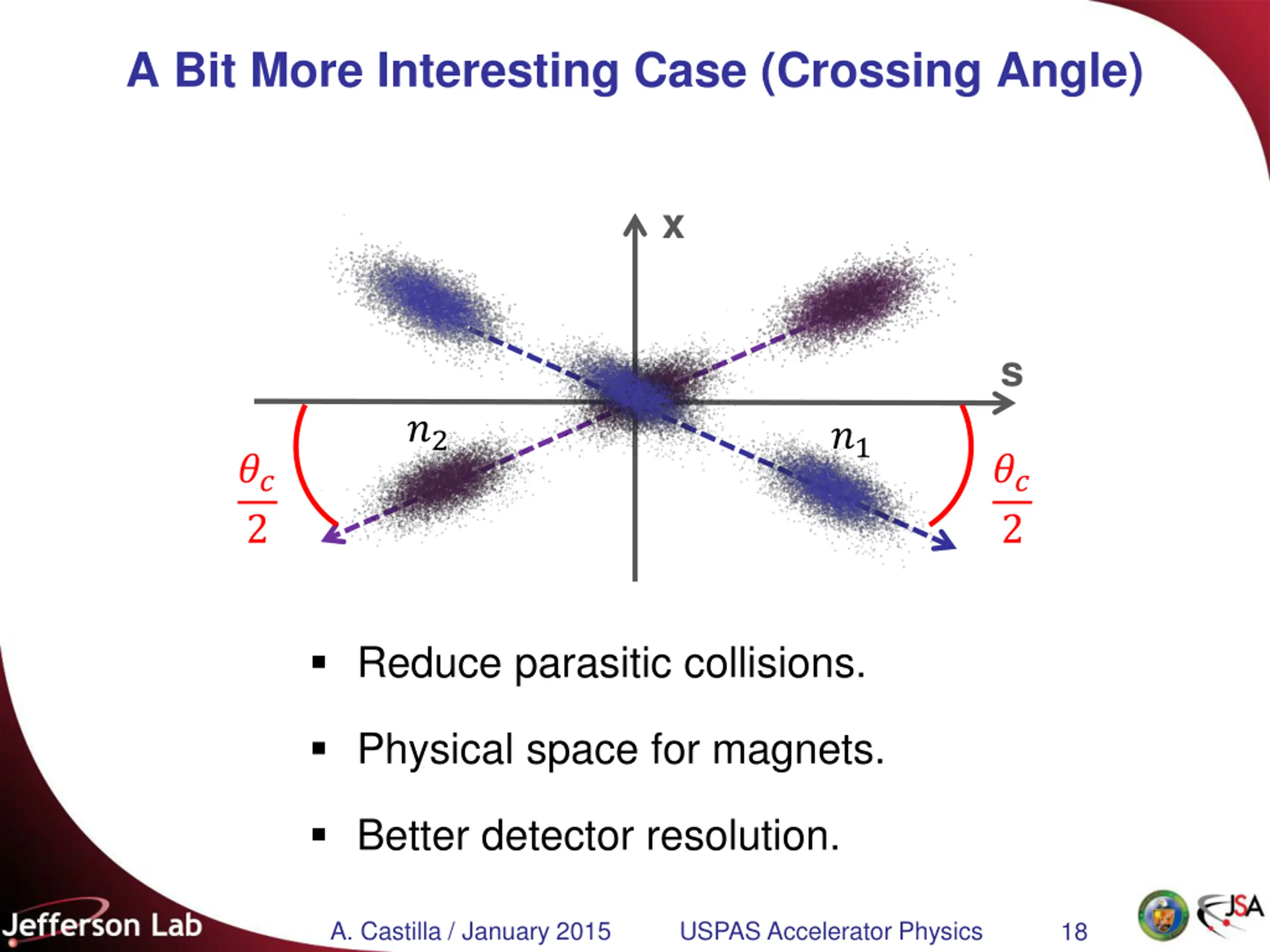 A Bit More Interesting Case (Crossing Angle)

x

s

$n_2$

$n_1$

$\frac{\theta_c}{2}$

$\frac{\theta_c}{2}$

▪ Reduce parasitic collisions.

▪ Physical space for magnets.

▪ Better detector resolution.

Jefferson Lab

A. Castilla / January 2015

USPAS Accelerator Physics

18

JSA